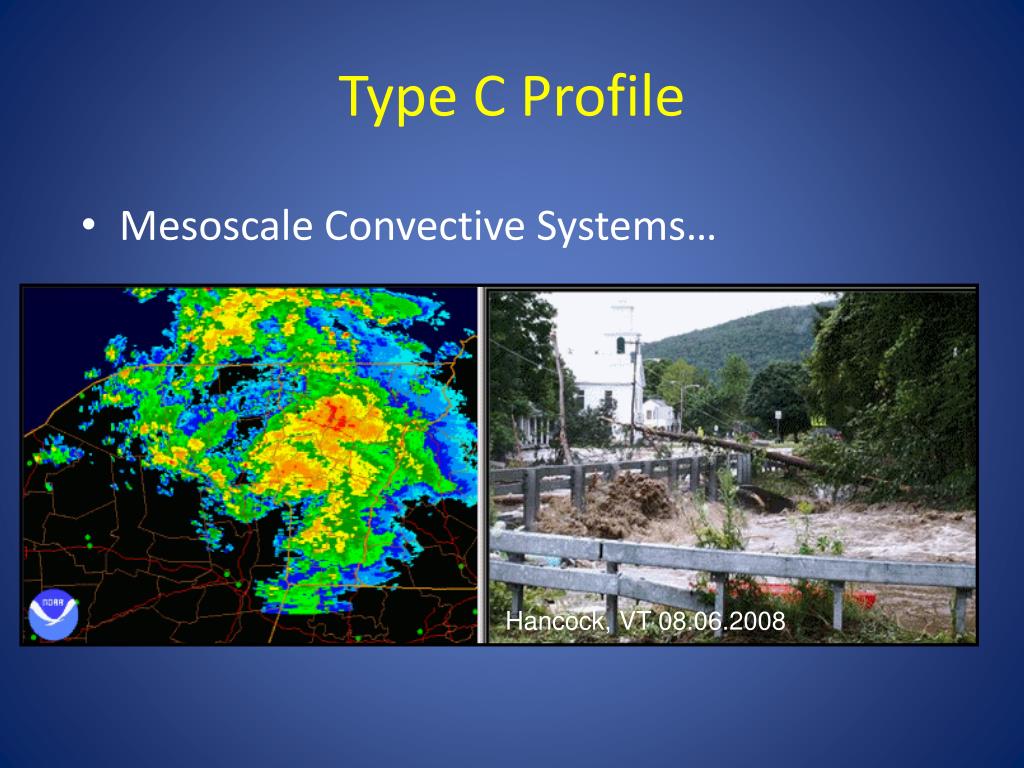 Type C Profile

• Mesoscale Convective Systems…

NOAA

Hancock, VT 08.06.2008